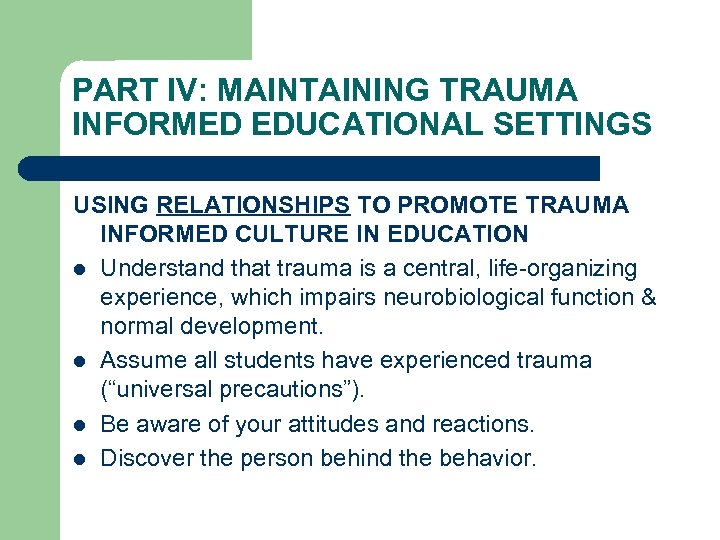 PART IV: MAINTAINING TRAUMA INFORMED EDUCATIONAL SETTINGS

USING RELATIONSHIPS TO PROMOTE TRAUMA INFORMED CULTURE IN EDUCATION

- Understand that trauma is a central, life-organizing experience, which impairs neurobiological function & normal development.
- Assume all students have experienced trauma (“universal precautions”).
- Be aware of your attitudes and reactions.
- Discover the person behind the behavior.